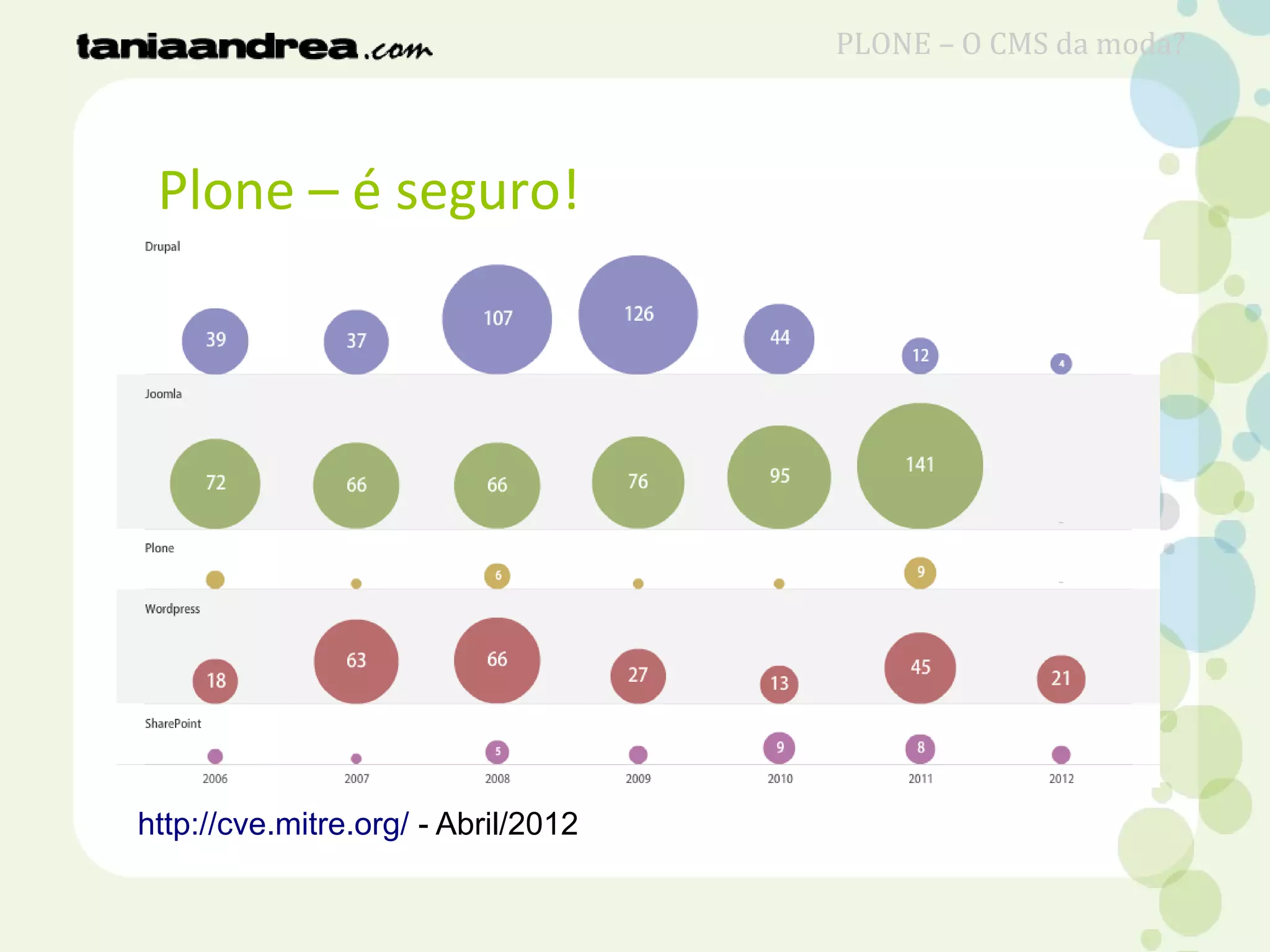 taniaandrea.com

PLONE – O CMS da moda?

Plone – é seguro!

Drupal

39 37 107 126 44 12 4

Joomla

72 66 66 76 95 141

Plone

6 9

Wordpress

18 63 66 27 13 45 21

SharePoint

5 9 8

2006 2007 2008 2009 2010 2011 2012

http://cve.mitre.org/ - Abril/2012